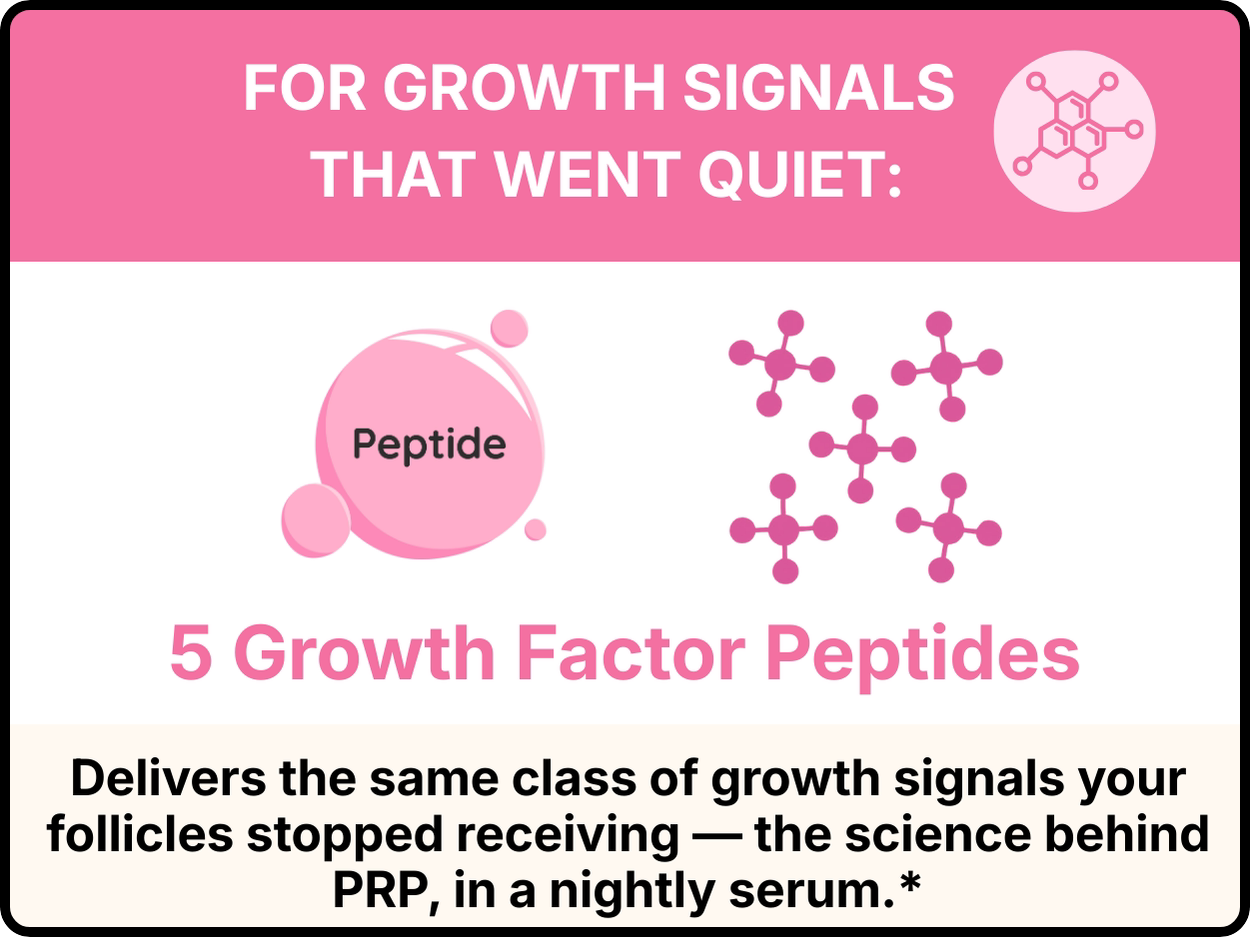 FOR GROWTH SIGNALS THAT WENT QUIET:

Peptide

5 Growth Factor Peptides

Delivers the same class of growth signals your follicles stopped receiving — the science behind PRP, in a nightly serum.*